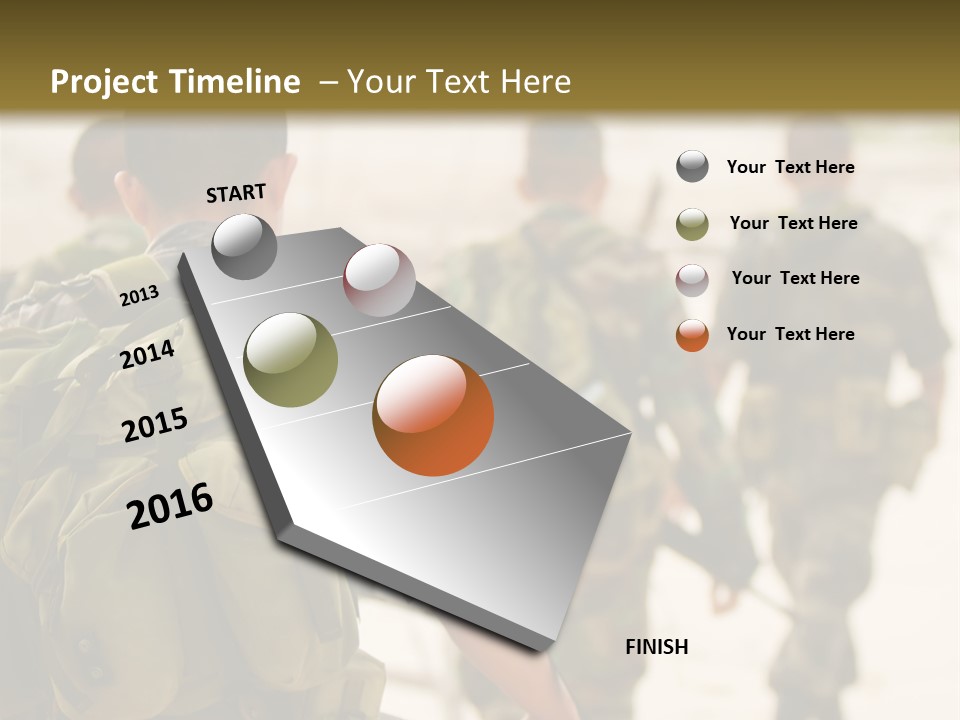 Project Timeline – Your Text Here

START

2013

2014

2015

2016

FINISH

Your Text Here

Your Text Here

Your Text Here

Your Text Here